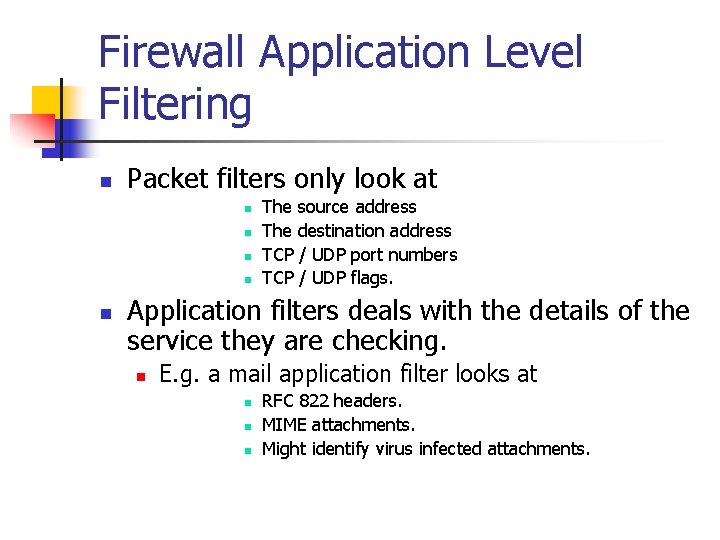 Firewall Application Level Filtering

Packet filters only look at
The source address
The destination address
TCP / UDP port numbers
TCP / UDP flags.

Application filters deals with the details of the service they are checking.
E.g. a mail application filter looks at
RFC 822 headers.
MIME attachments.
Might identify virus infected attachments.